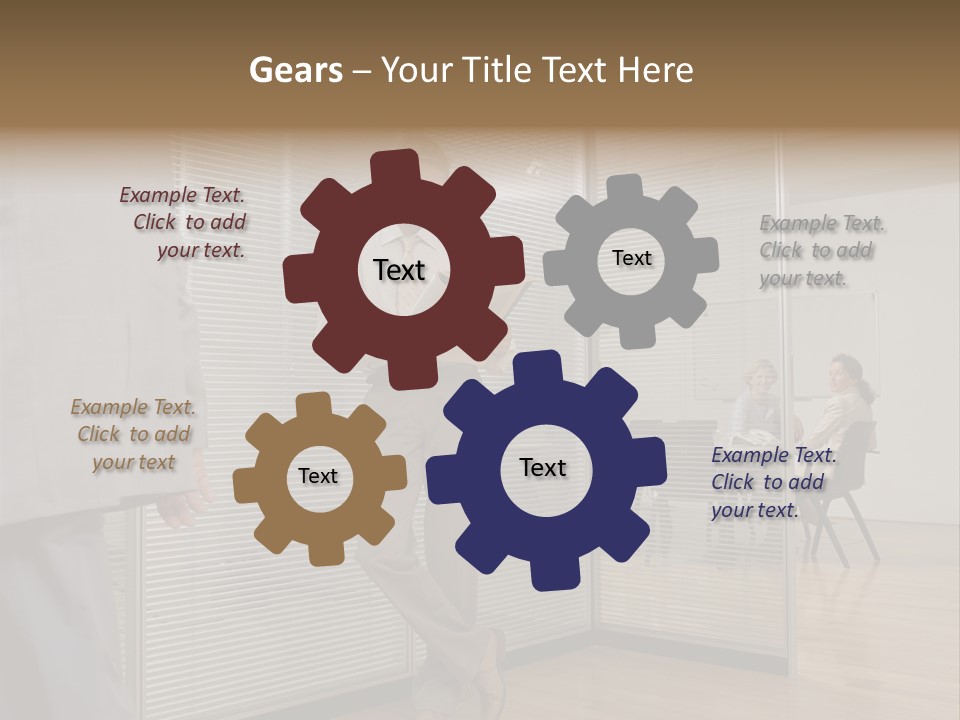 Gears – Your Title Text Here

Example Text. Click to add your text.

Text

Text

Example Text. Click to add your text.

Example Text. Click to add your text

Text

Text

Example Text. Click to add your text.